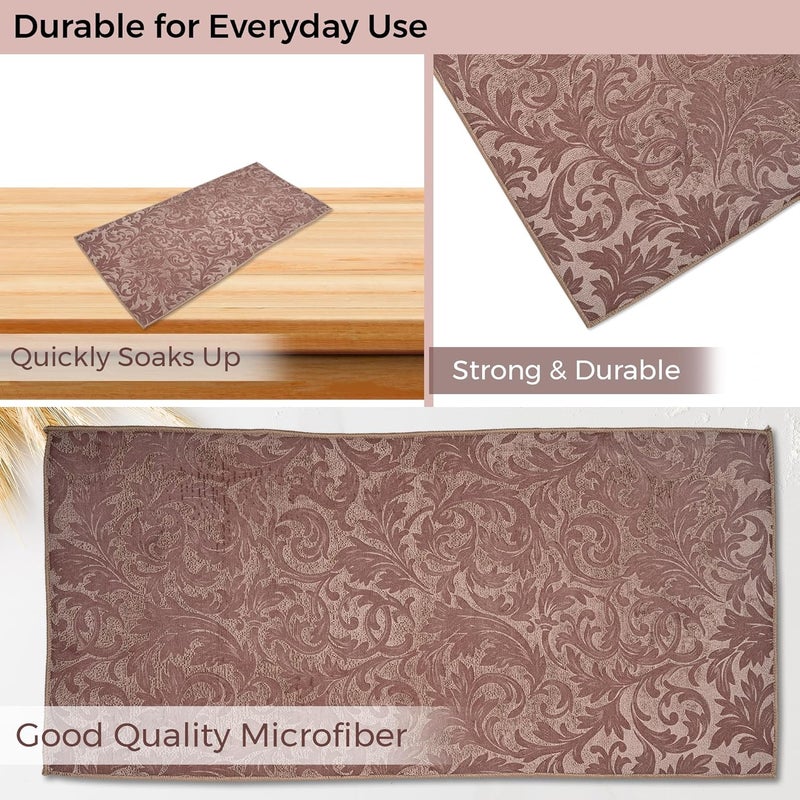 Durable for Everyday Use

Quickly Soaks Up

Strong & Durable

Good Quality Microfiber